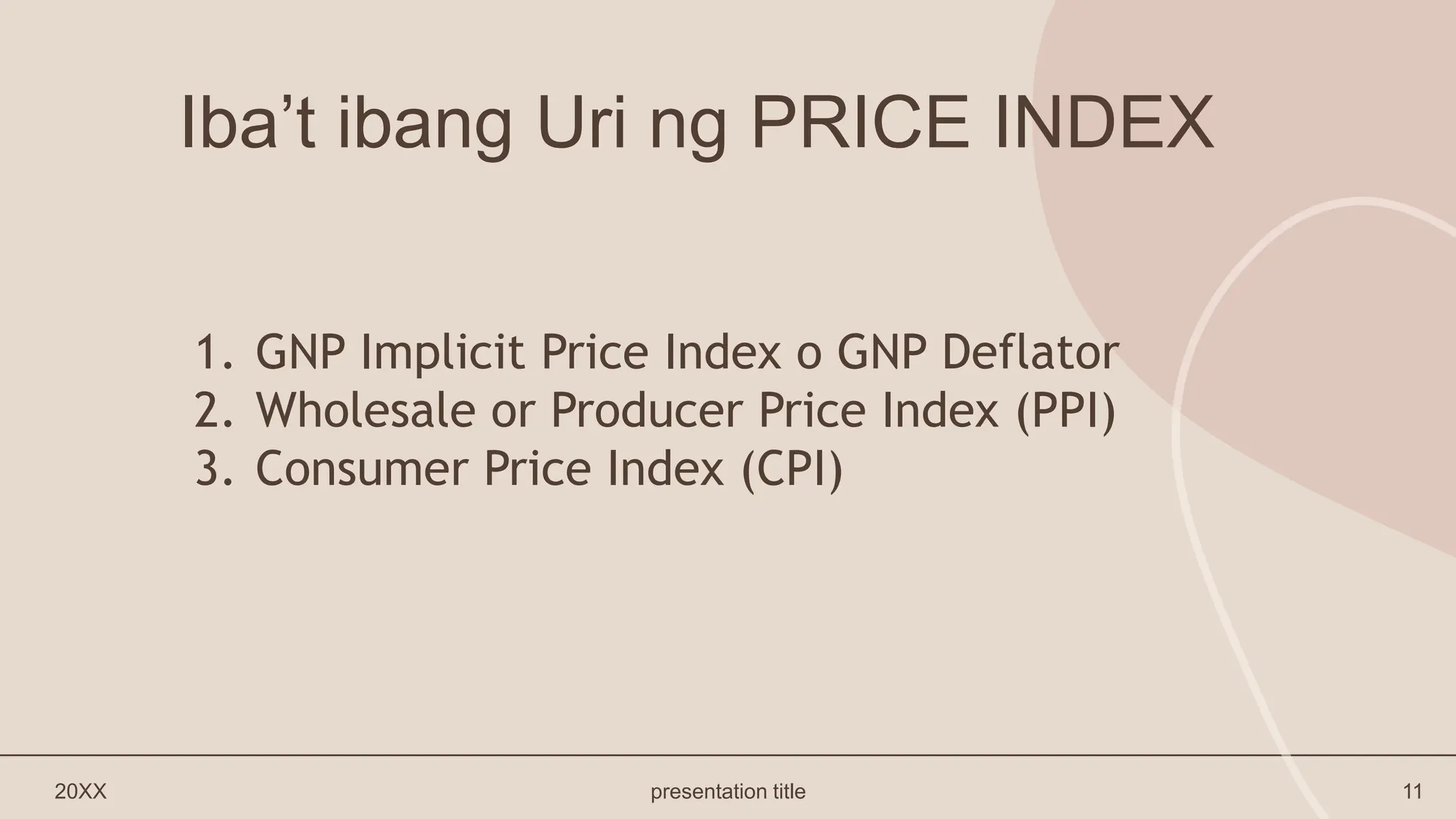 Iba’t ibang Uri ng PRICE INDEX

1. GNP Implicit Price Index o GNP Deflator
2. Wholesale or Producer Price Index (PPI)
3. Consumer Price Index (CPI)

20XX

presentation title

11